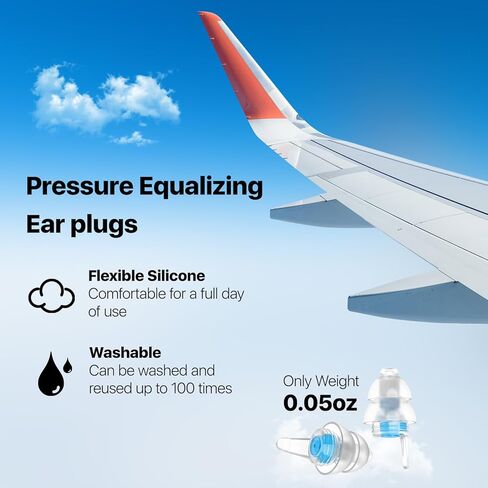 Pressure Equalizing Ear plugs

Flexible Silicone
Comfortable for a full day of use

Washable
Can be washed and reused up to 100 times

Only Weight
0.05oz